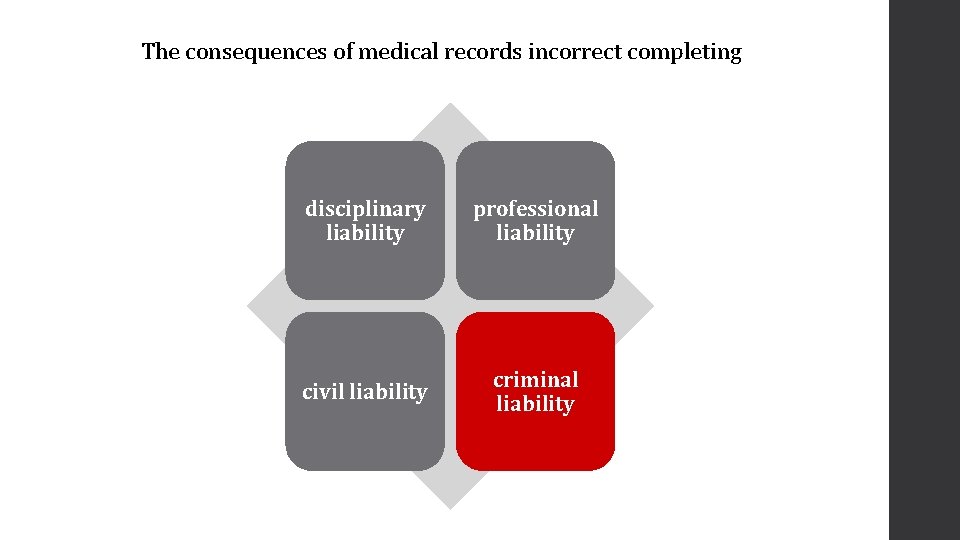 The consequences of medical records incorrect completing

disciplinary liability

professional liability

civil liability

criminal liability